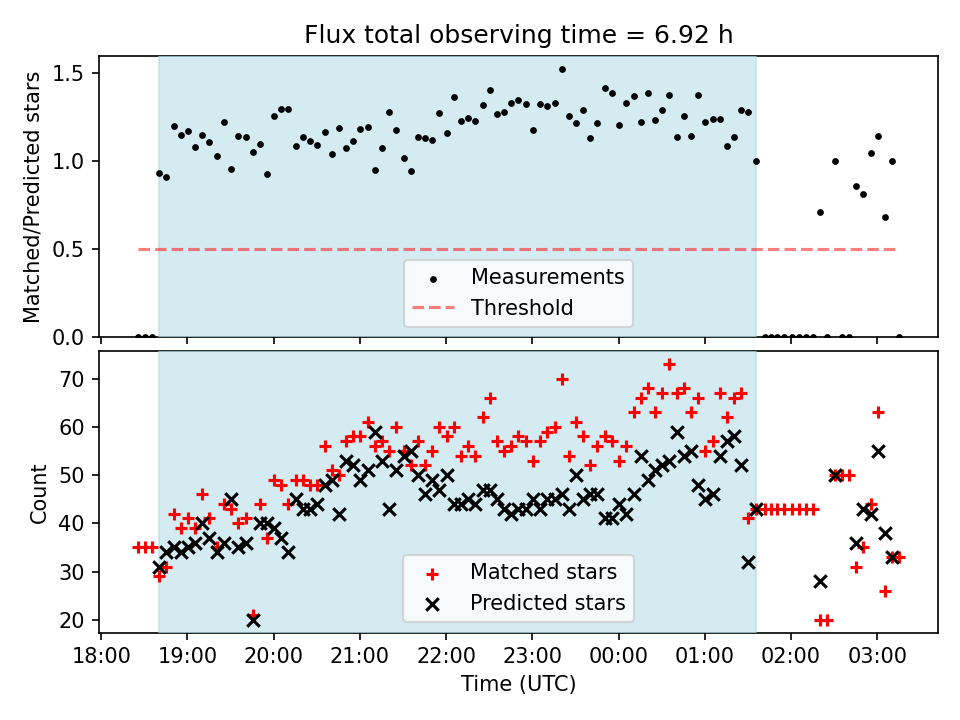 Flux total observing time = 6.92 h

Matched/Predicted stars

1.5
1.0
0.5
0.0

Measurements
Threshold

Count

70
60
50
40
30
20

Matched stars
Predicted stars

18:00 19:00 20:00 21:00 22:00 23:00 00:00 01:00 02:00 03:00

Time (UTC)